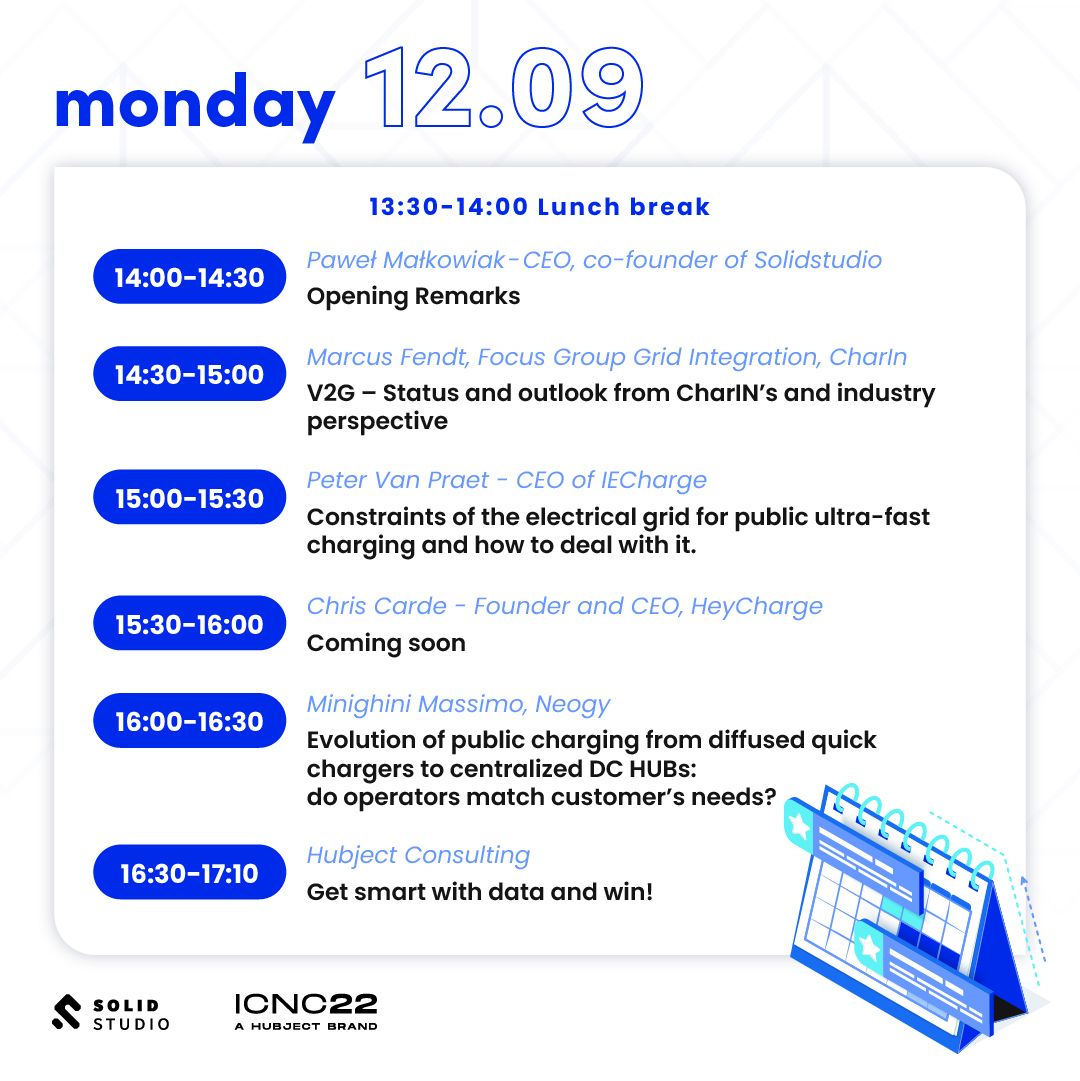 monday 12.09

13:30-14:00 Lunch break

14:00-14:30
Paweł Małkowiak-CEO, co-founder of Solidstudio
Opening Remarks

14:30-15:00
Marcus Fendt, Focus Group Grid Integration, CharIn
V2G – Status and outlook from CharIN's and industry perspective

15:00-15:30
Peter Van Praet - CEO of IECharge
Constraints of the electrical grid for public ultra-fast charging and how to deal with it.

15:30-16:00
Chris Carde - Founder and CEO, HeyCharge
Coming soon

16:00-16:30
Minighini Massimo, Neogy
Evolution of public charging from diffused quick chargers to centralized DC HUBs: do operators match customer's needs?

16:30-17:10
Hubject Consulting
Get smart with data and win!

SOLID STUDIO

ICNC22
A HUBJECT BRAND